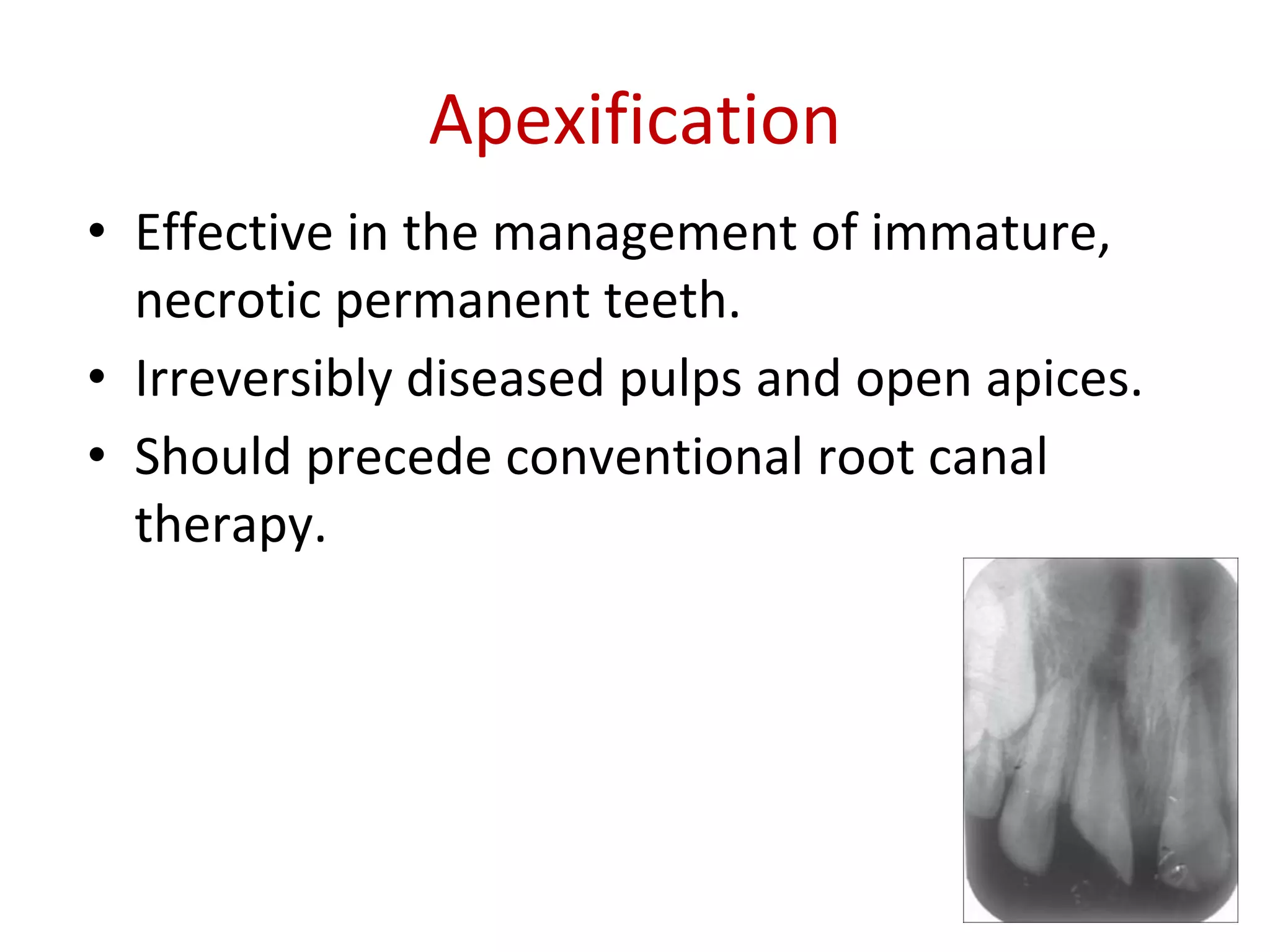 Apexification

• Effective in the management of immature, necrotic permanent teeth.
• Irreversibly diseased pulps and open apices.
• Should precede conventional root canal therapy.